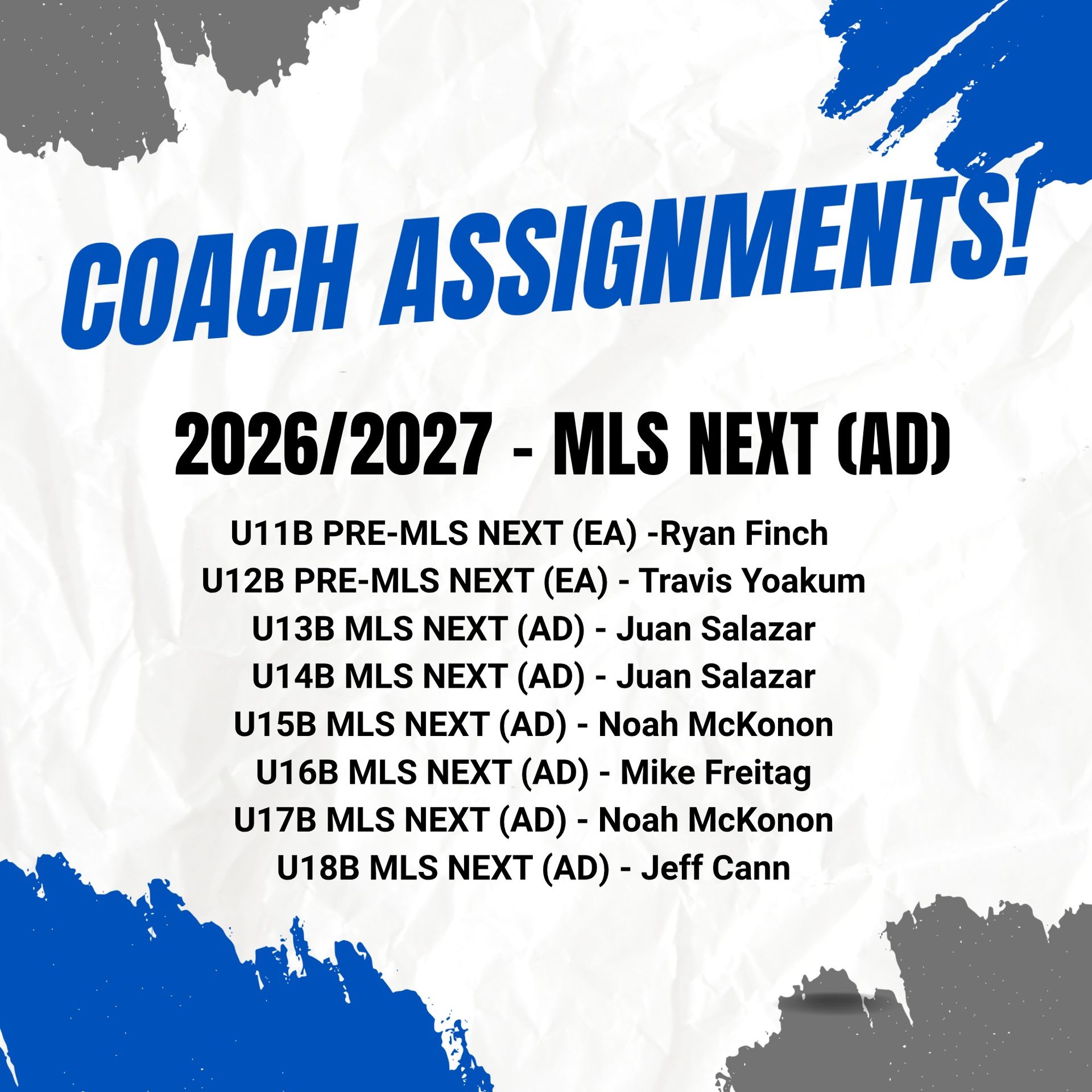 COACH ASSIGNMENTS!

2026/2027 - MLS NEXT (AD)

U11B PRE-MLS NEXT (EA) -Ryan Finch
U12B PRE-MLS NEXT (EA) - Travis Yoakum
U13B MLS NEXT (AD) - Juan Salazar
U14B MLS NEXT (AD) - Juan Salazar
U15B MLS NEXT (AD) - Noah McKonon
U16B MLS NEXT (AD) - Mike Freitag
U17B MLS NEXT (AD) - Noah McKonon
U18B MLS NEXT (AD) - Jeff Cann